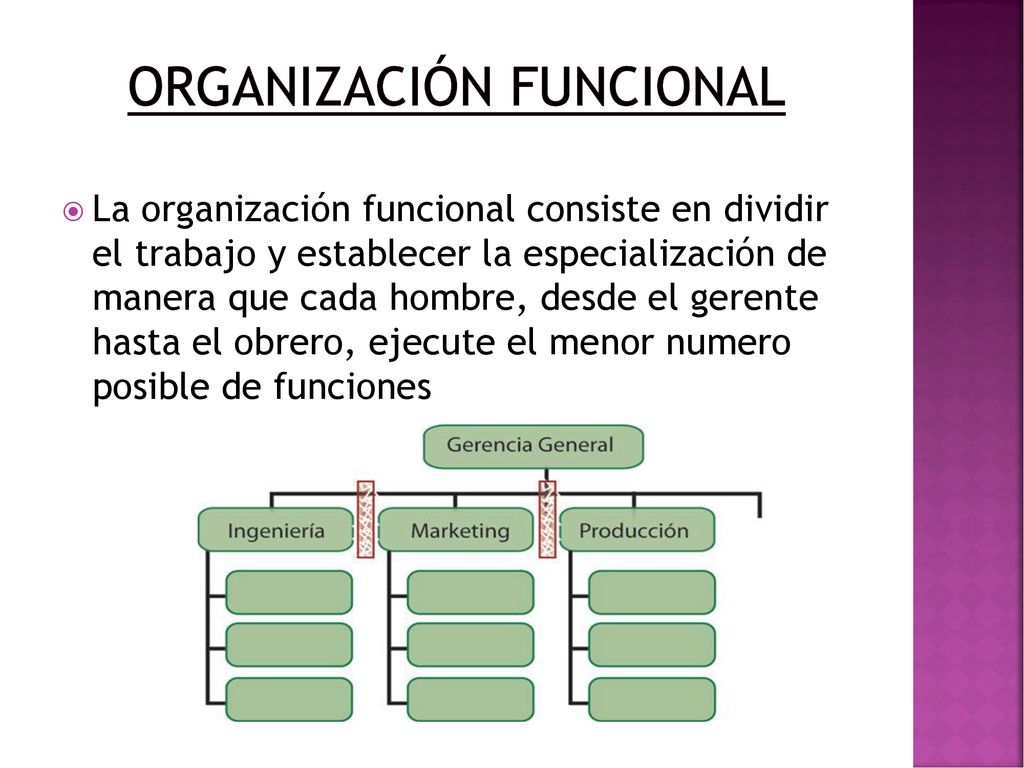 ORGANIZACIÓN FUNCIONAL

La organización funcional consiste en dividir el trabajo y establecer la especialización de manera que cada hombre, desde el gerente hasta el obrero, ejecute el menor numero posible de funciones

Gerencia General

Ingeniería

Marketing

Producción